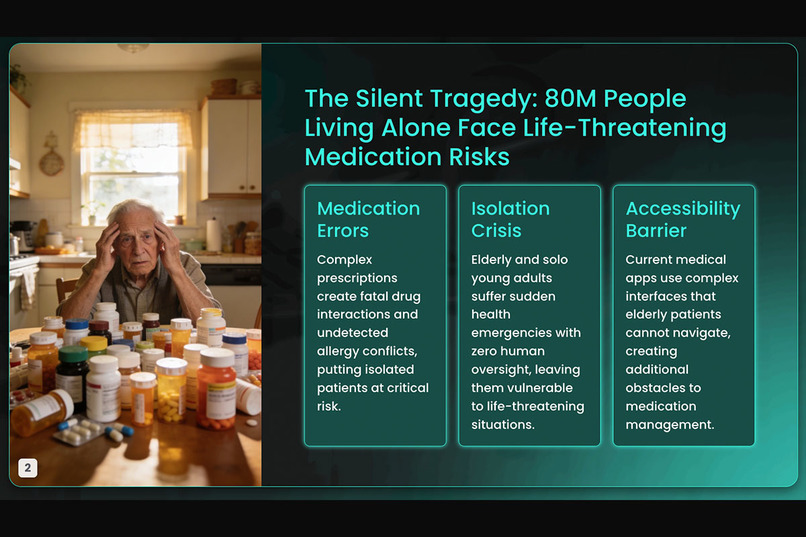 The Silent Tragedy: 80M People Living Alone Face Life-Threatening Medication Risks

Medication Errors

Complex prescriptions create fatal drug interactions and undetected allergy conflicts, putting isolated patients at critical risk.

Isolation Crisis

Elderly and solo young adults suffer sudden health emergencies with zero human oversight, leaving them vulnerable to life-threatening situations.

Accessibility Barrier

Current medical apps use complex interfaces that elderly patients cannot navigate, creating additional obstacles to medication management.

2